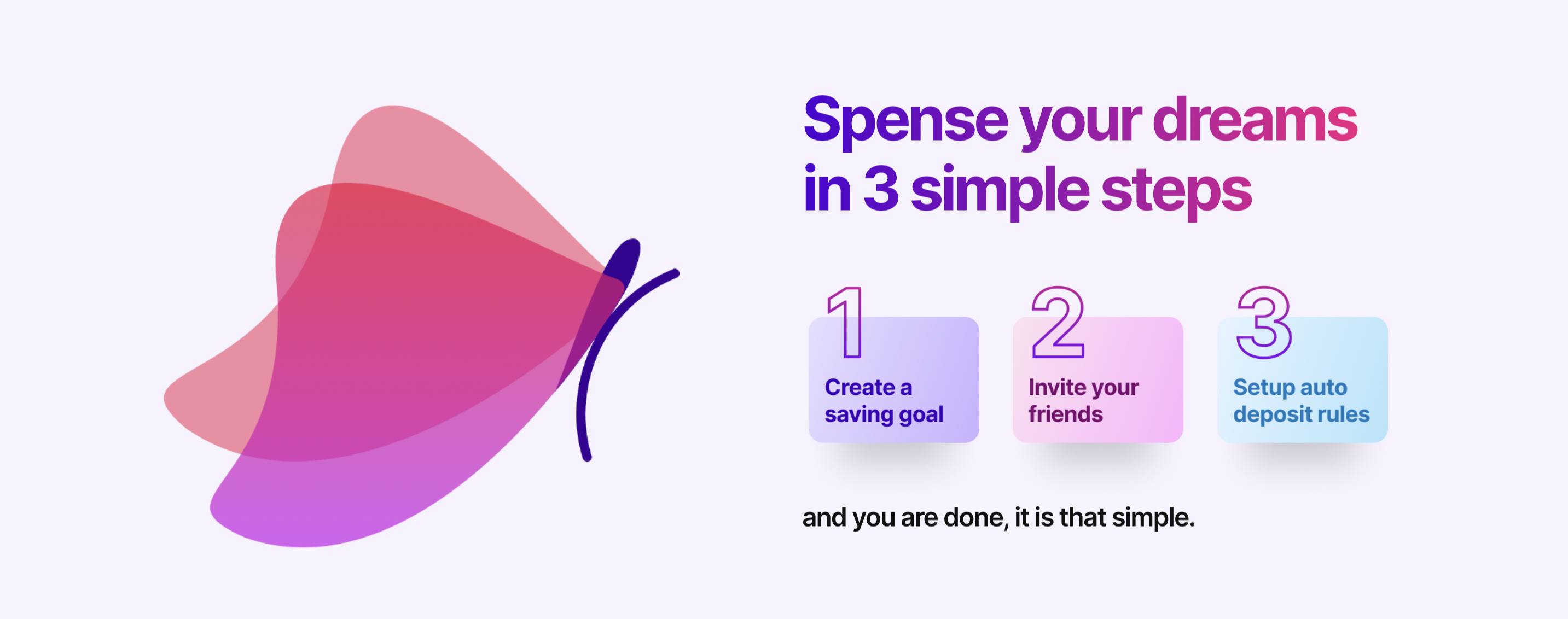 Spense your dreams in 3 simple steps

1
Create a saving goal

2
Invite your friends

3
Setup auto deposit rules

and you are done, it is that simple.